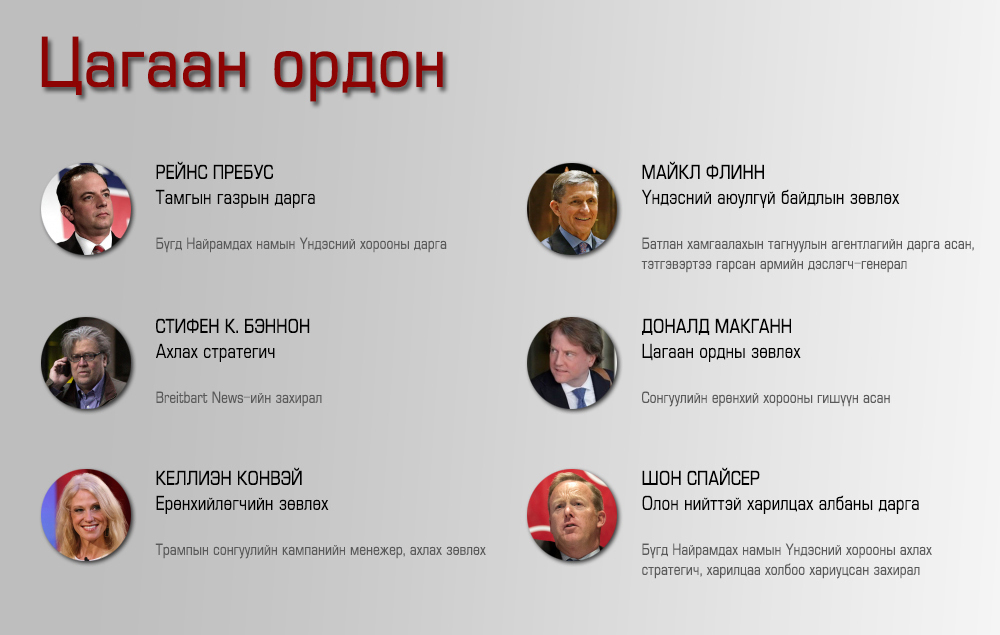 Цагаан ордон

РЕЙНС ПРЕБУС
Тамгын газрын дарга

Бүгд Найрамдах намын Үндэсний хорооны дарга

СТИФЕН К. БЭННОН
Ахлах стратегич

Breitbart News-ийн захирал

КЕЛЛИЭН КОНВЭЙ
Ерөнхийлөгчийн зөвлөх

Трампын сонгуулийн кампанийн менежер, ахлах зөвлөх

МАЙКЛ ФЛИНН
Үндэсний аюулгүй байдлын зөвлөх

Батлан хамгаалахын тагнуулын агентлагийн дарга асан, тэтгэвэртээ гарсан армийн дэслэгч-генерал

ДОНАЛД МАКГАНН
Цагаан ордны зөвлөх

Сонгуулийн ерөнхий хорооны гишүүн асан

ШОН СПАЙСЕР
Олон нийттэй харилцах албаны дарга

Бүгд Найрамдах намын Үндэсний хорооны ахлах стратегич, харилцаа холбоо хариуцсан захирал